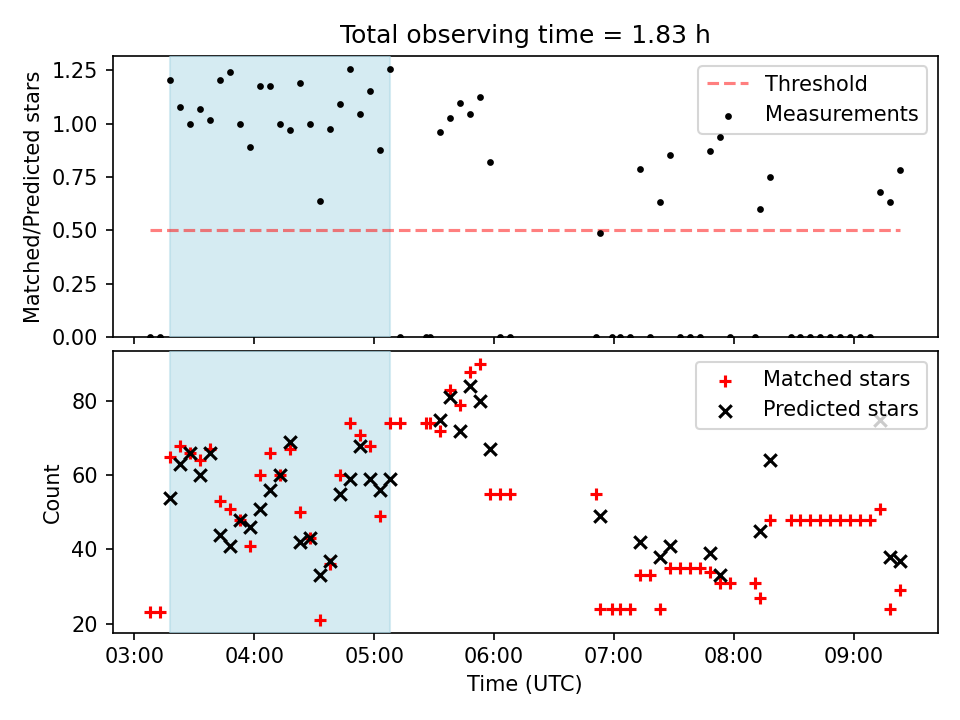 Total observing time = 1.83 h

Matched/Predicted stars

1.25
1.00
0.75
0.50
0.25
0.00

Threshold
Measurements

Count

80
60
40
20

Matched stars
Predicted stars

03:00
04:00
05:00
06:00
07:00
08:00
09:00

Time (UTC)